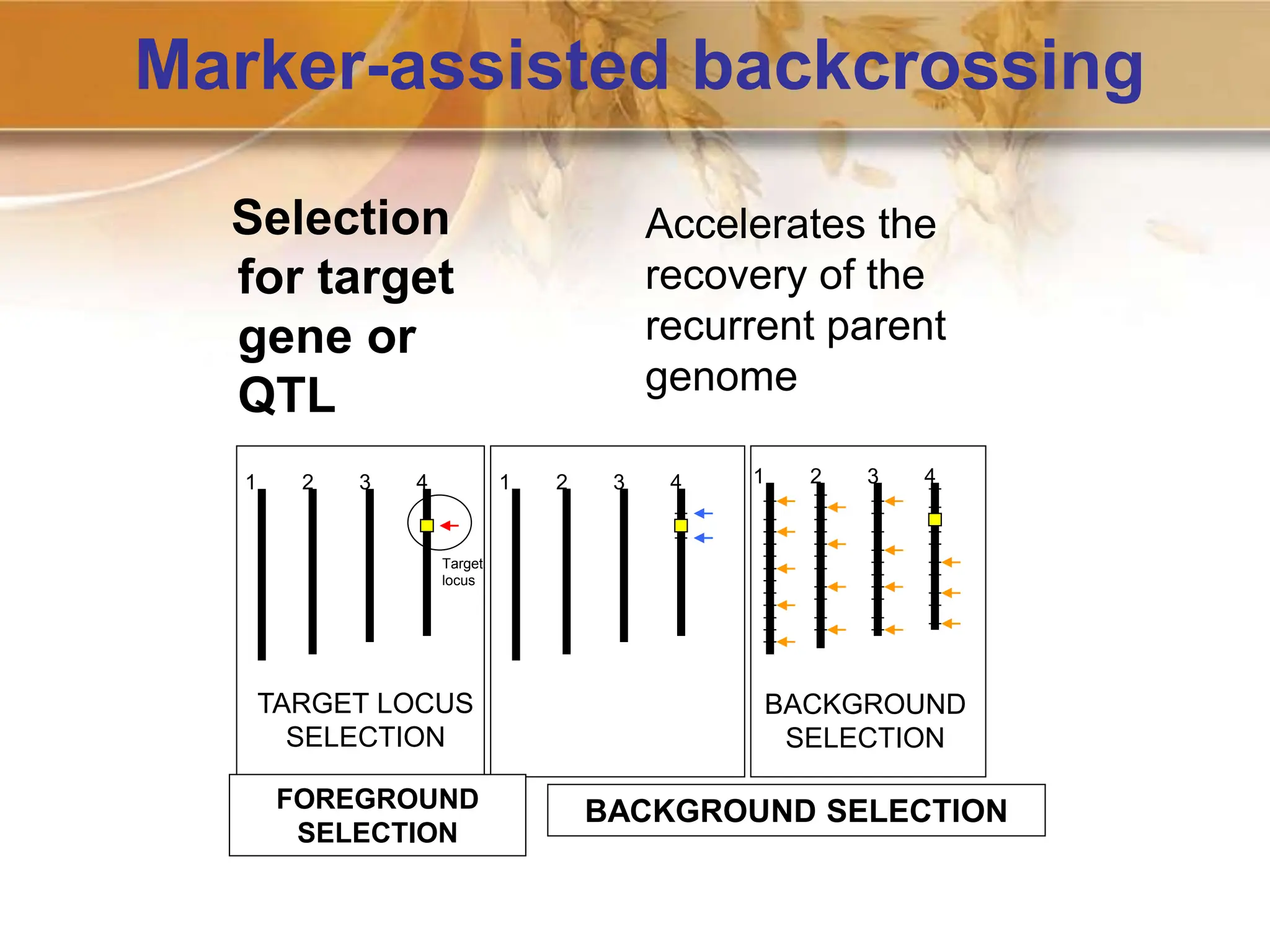 Marker-assisted backcrossing

Selection for target gene or QTL

Accelerates the recovery of the recurrent parent genome

1 2 3 4

Target locus

TARGET LOCUS SELECTION

1 2 3 4

1 2 3 4

BACKGROUND SELECTION

FOREGROUND SELECTION

BACKGROUND SELECTION